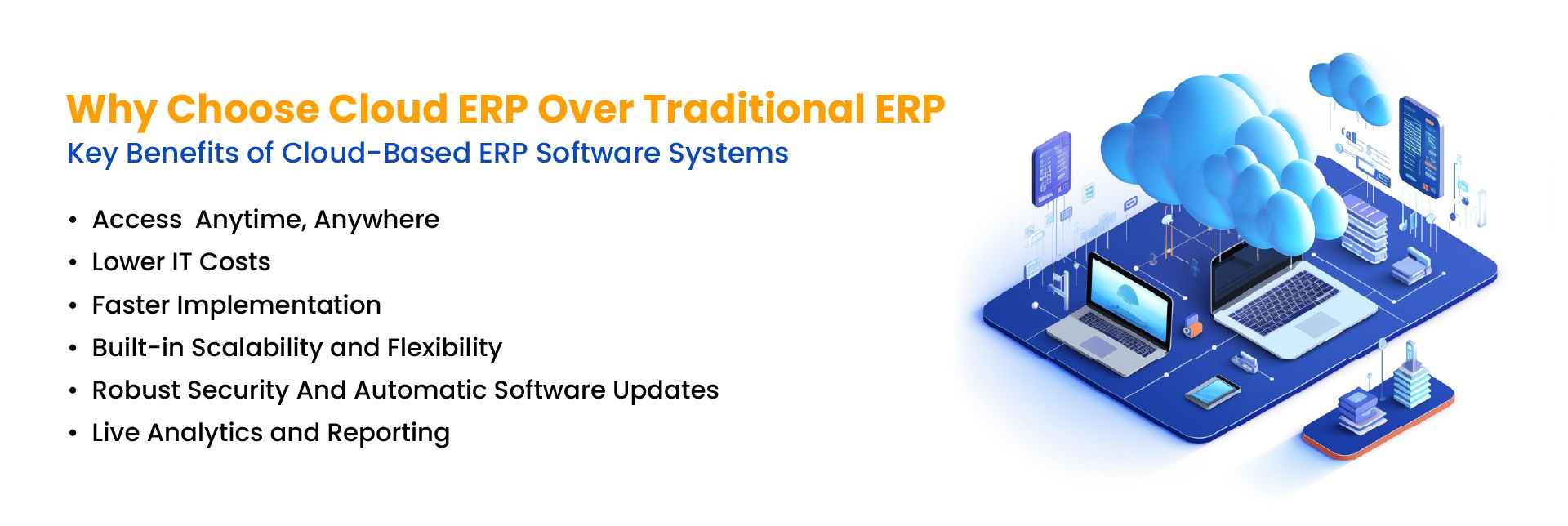 Why Choose Cloud ERP Over Traditional ERP
Key Benefits of Cloud-Based ERP Software Systems

• Access  Anytime, Anywhere
• Lower IT Costs
• Faster Implementation
• Built-in Scalability and Flexibility
• Robust Security And Automatic Software Updates
• Live Analytics and Reporting